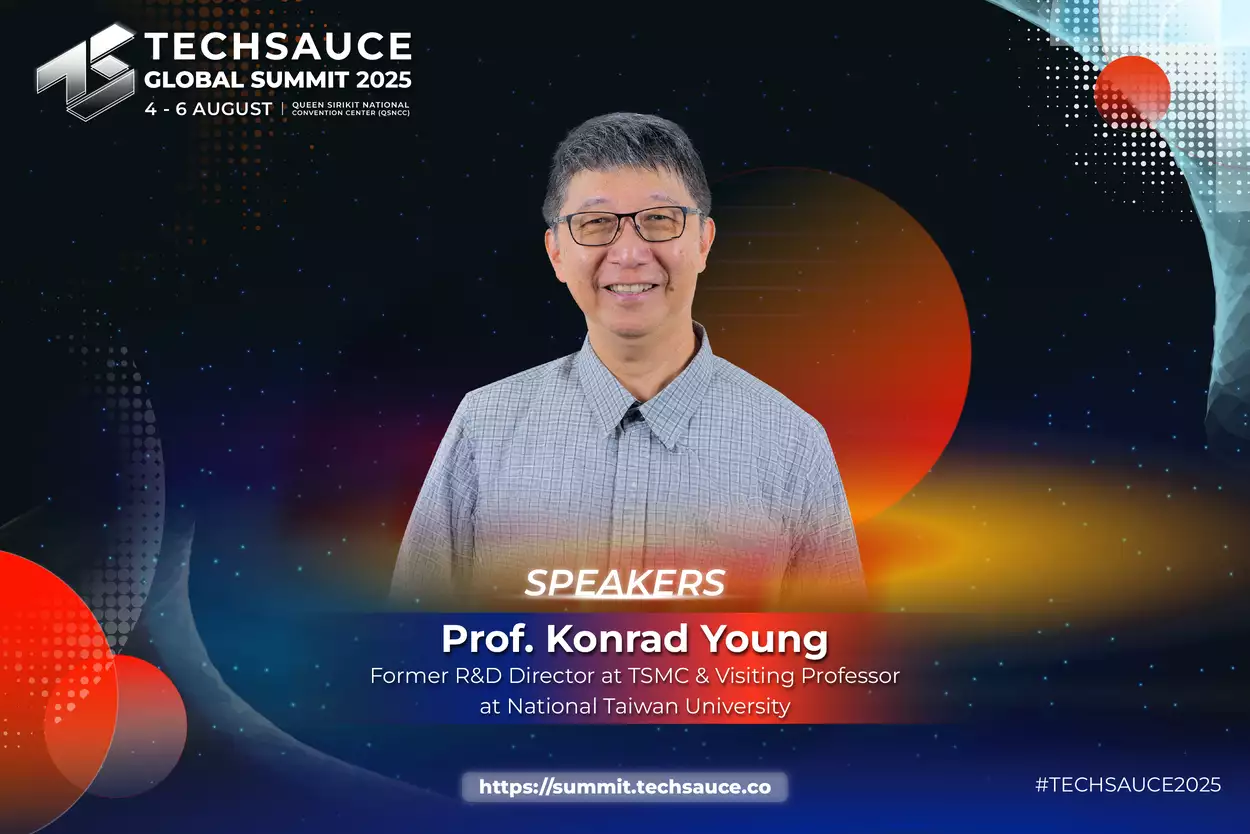 TECHSAUCE
GLOBAL SUMMIT 2025
4 - 6 AUGUST | QUEEN SIRIKIT NATIONAL CONVENTION CENTER (QSNCC)

SPEAKERS
Prof. Konrad Young
Former R&D Director at TSMC & Visiting Professor at National Taiwan University

https://summit.techsauce.co

#TECHSAUCE2025